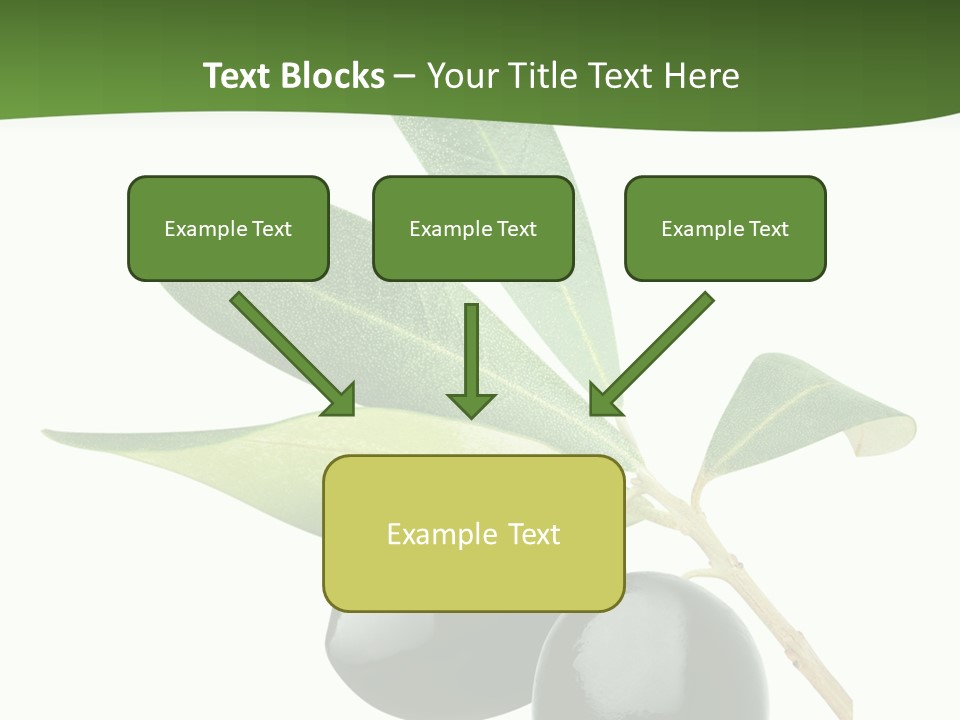 Text Blocks – Your Title Text Here

Example Text

Example Text

Example Text

Example Text